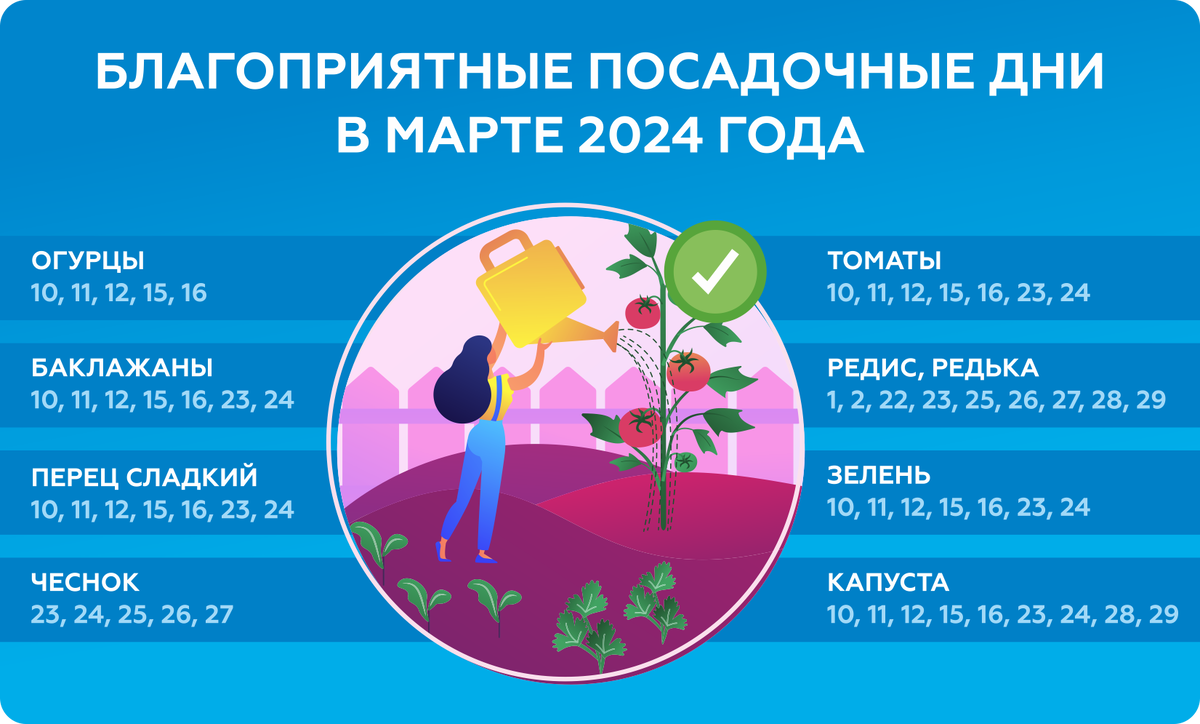 БЛАГОПРИЯТНЫЕ ПОСАДОЧНЫЕ ДНИ В МАРТЕ 2024 ГОДА

ОГУРЦЫ
10, 11, 12, 15, 16

БАКЛАЖАНЫ
10, 11, 12, 15, 16, 23, 24

ПЕРЕЦ СЛАДКИЙ
10, 11, 12, 15, 16, 23, 24

ЧЕСНОК
23, 24, 25, 26, 27

ТОМАТЫ
10, 11, 12, 15, 16, 23, 24

РЕДИС, РЕДЬКА
1, 2, 22, 23, 25, 26, 27, 28, 29

ЗЕЛЕНЬ
10, 11, 12, 15, 16, 23, 24

КАПУСТА
10, 11, 12, 15, 16, 23, 24, 28, 29